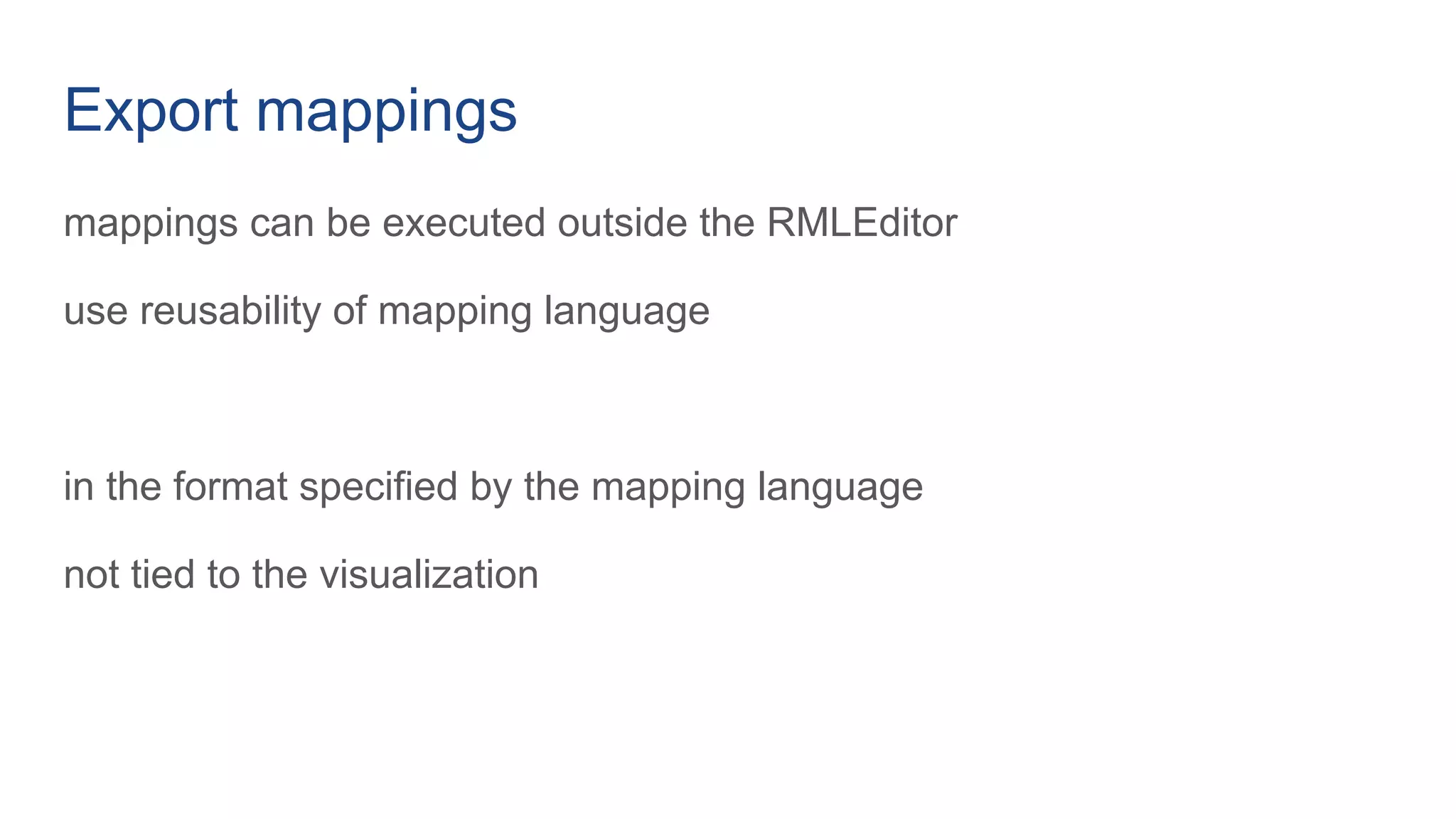 Export mappings

mappings can be executed outside the RMLEditor

use reusability of mapping language

in the format specified by the mapping language

not tied to the visualization